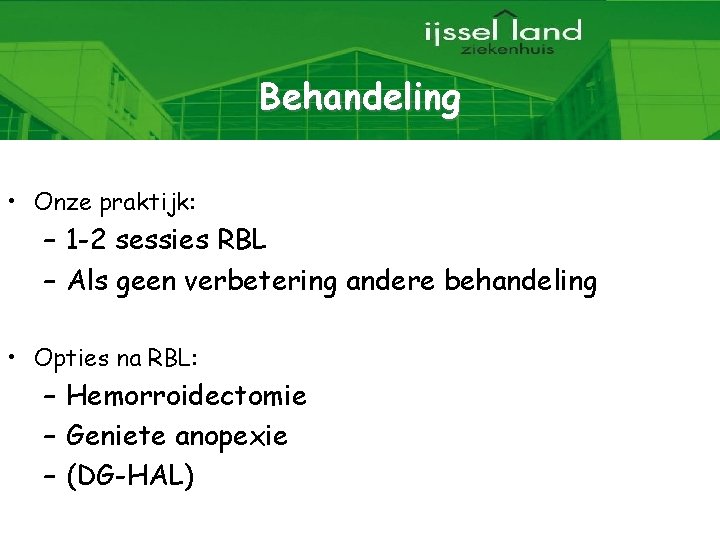 ijssel land
ziekenhuis

Behandeling

• Onze praktijk:
- 1-2 sessies RBL
- Als geen verbetering andere behandeling

• Opties na RBL:
- Hemorroidectomie
- Geniete anopexie
- (DG-HAL)